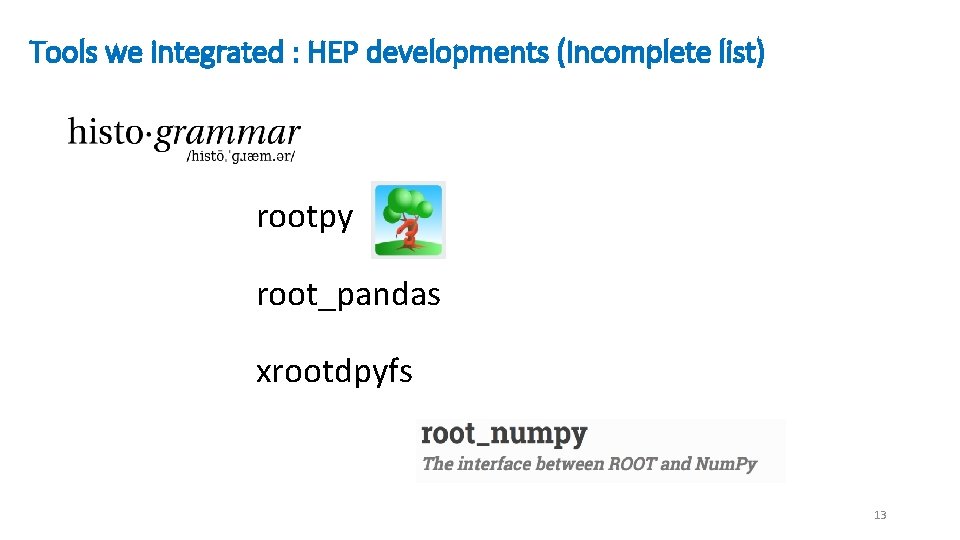 Tools we integrated : HEP developments (incomplete list)

histo·grammar
/histō,ˈɡɹæm.ər/

rootpy

root_pandas

xrootdpyfs

root_numpy
The interface between ROOT and NumPy

13